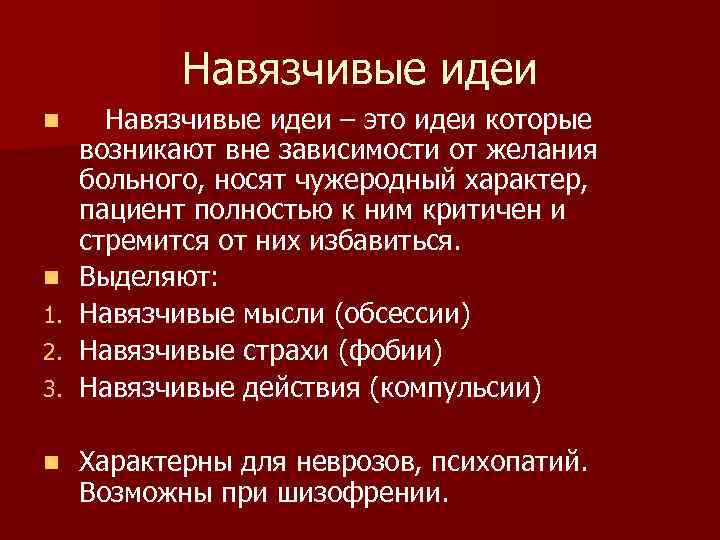 Навязчивые идеи

Навязчивые идеи – это идеи которые возникают вне зависимости от желания больного, носят чужеродный характер, пациент полностью к ним критичен и стремится от них избавиться.

Выделяют:

1. Навязчивые мысли (обсессии)
2. Навязчивые страхи (фобии)
3. Навязчивые действия (компульсии)

Характерны для неврозов, психопатий. Возможны при шизофрении.